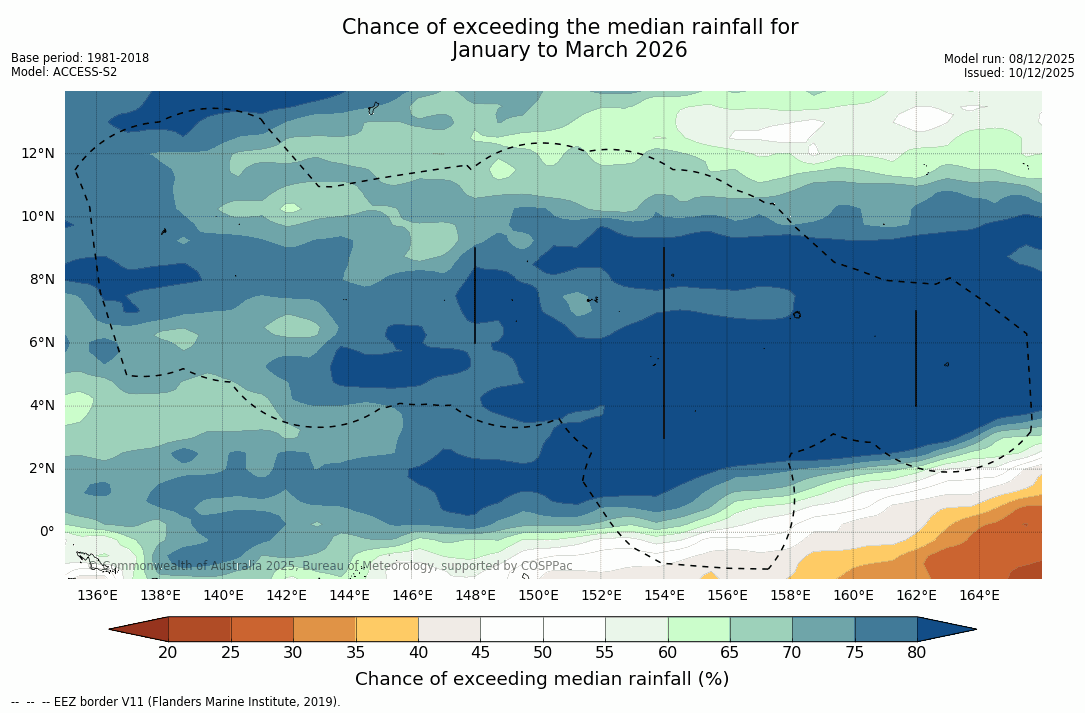 Chance of exceeding the median rainfall for
January to March 2026

Base period: 1981-2018
Model: ACCESS-S2

Model run: 08/12/2025
Issued: 10/12/2025

12°N
10°N
8°N
6°N
4°N
2°N
0°

© Commonwealth of Australia 2025, Bureau of Meteorology, supported by COSPPac

136°E 138°E 140°E 142°E 144°E 146°E 148°E 150°E 152°E 154°E 156°E 158°E 160°E 162°E 164°E

20 25 30 35 40 45 50 55 60 65 70 75 80

Chance of exceeding median rainfall (%)

-- -- -- EEZ border V11 (Flanders Marine Institute, 2019).